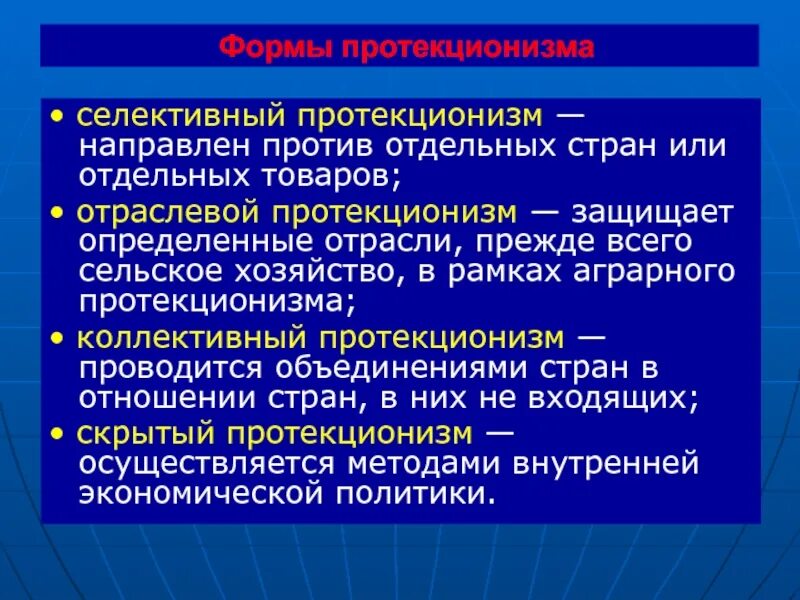 Формы протекционизма

• селективный протекционизм — направлен против отдельных стран или отдельных товаров;

• отраслевой протекционизм — защищает определенные отрасли, прежде всего сельское хозяйство, в рамках аграрного протекционизма;

• коллективный протекционизм — проводится объединениями стран в отношении стран, в них не входящих;

• скрытый протекционизм — осуществляется методами внутренней экономической политики.